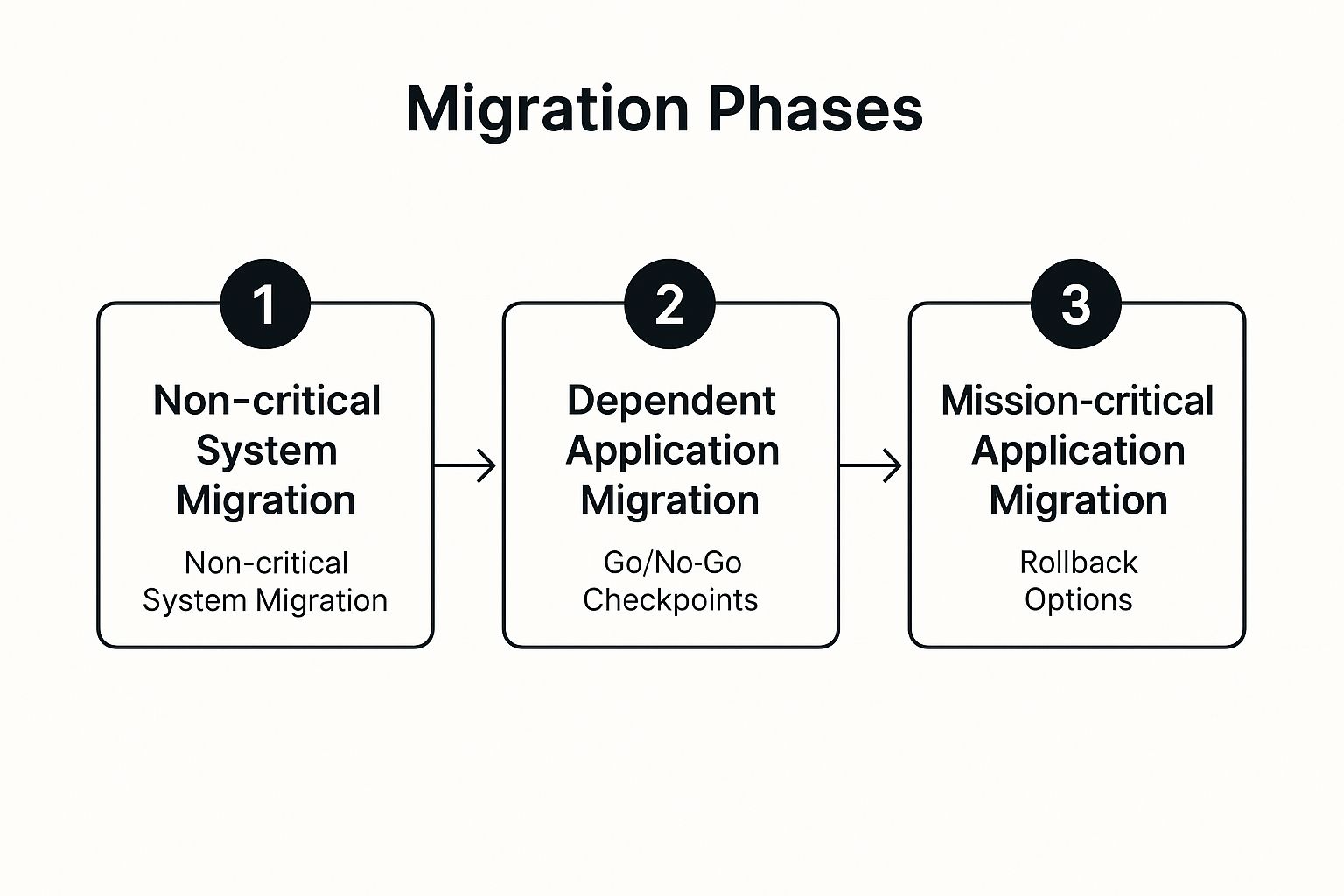 Migration Phases

1

Non-critical System Migration

Non-critical System Migration

2

Dependent Application Migration

Go/No-Go Checkpoints

3

Mission-critical Application Migration

Rollback Options